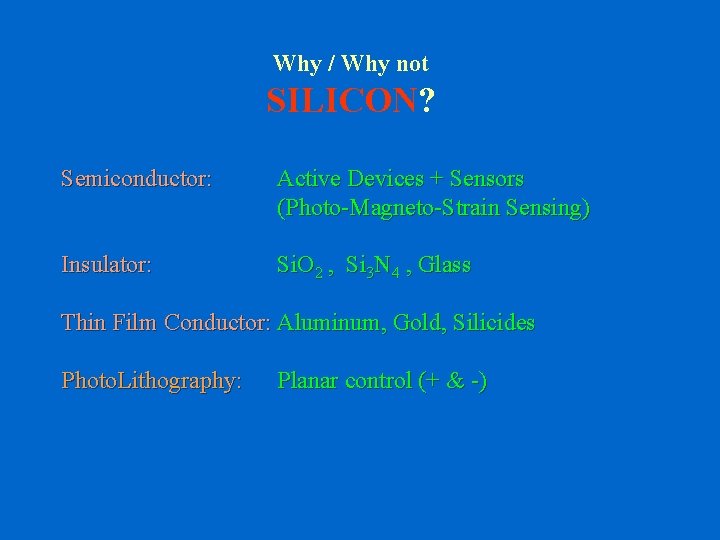 Why / Why not
SILICON?

Semiconductor: Active Devices + Sensors (Photo-Magneto-Strain Sensing)

Insulator: $SiO_2$ , $Si_3N_4$ , Glass

Thin Film Conductor: Aluminum, Gold, Silicides

PhotoLithography: Planar control (+ & -)